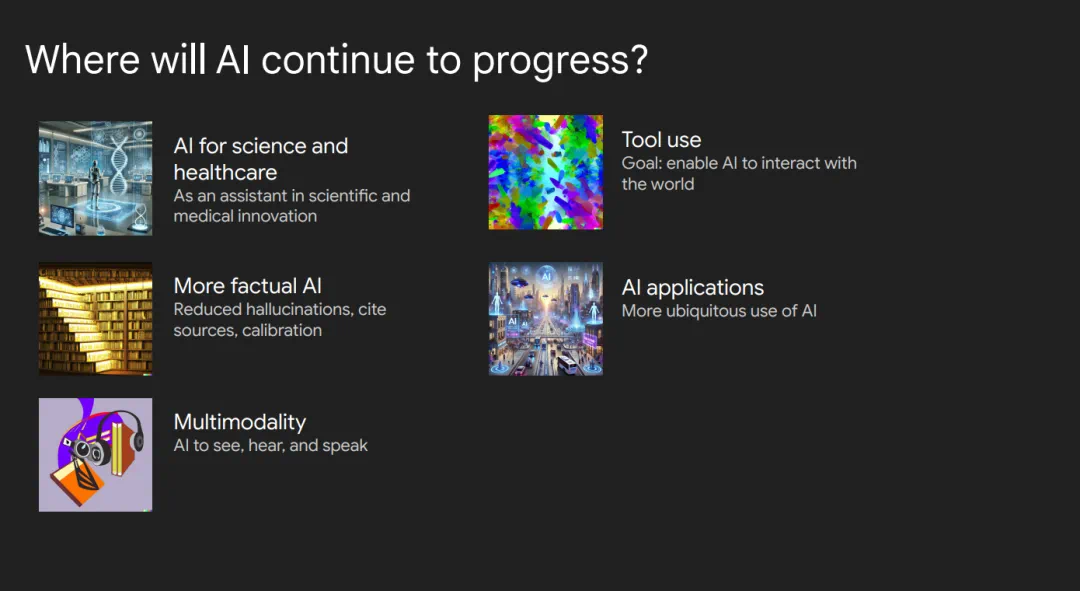 Where will AI continue to progress?

AI for science and healthcare
As an assistant in scientific and medical innovation

More factual AI
Reduced hallucinations, cite sources, calibration

Multimodality
AI to see, hear, and speak

Tool use
Goal: enable AI to interact with the world

AI applications
More ubiquitous use of AI